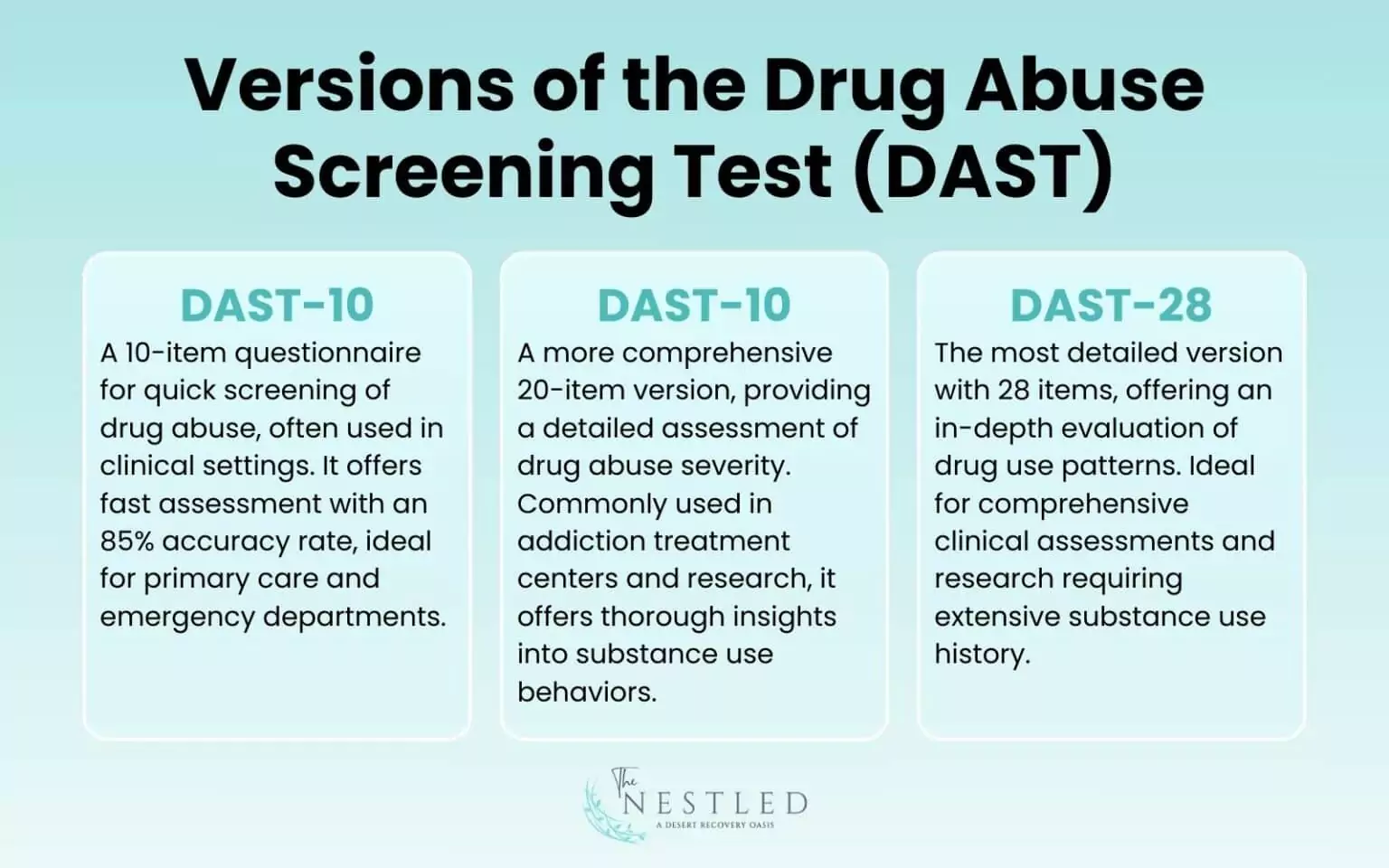 Versions of the Drug Abuse Screening Test (DAST)

DAST-10
A 10-item questionnaire for quick screening of drug abuse, often used in clinical settings. It offers fast assessment with an 85% accuracy rate, ideal for primary care and emergency departments.

DAST-10
A more comprehensive 20-item version, providing a detailed assessment of drug abuse severity. Commonly used in addiction treatment centers and research, it offers thorough insights into substance use behaviors.

DAST-28
The most detailed version with 28 items, offering an in-depth evaluation of drug use patterns. Ideal for comprehensive clinical assessments and research requiring extensive substance use history.

The NESTLED
A DESERT RECOVERY OASIS